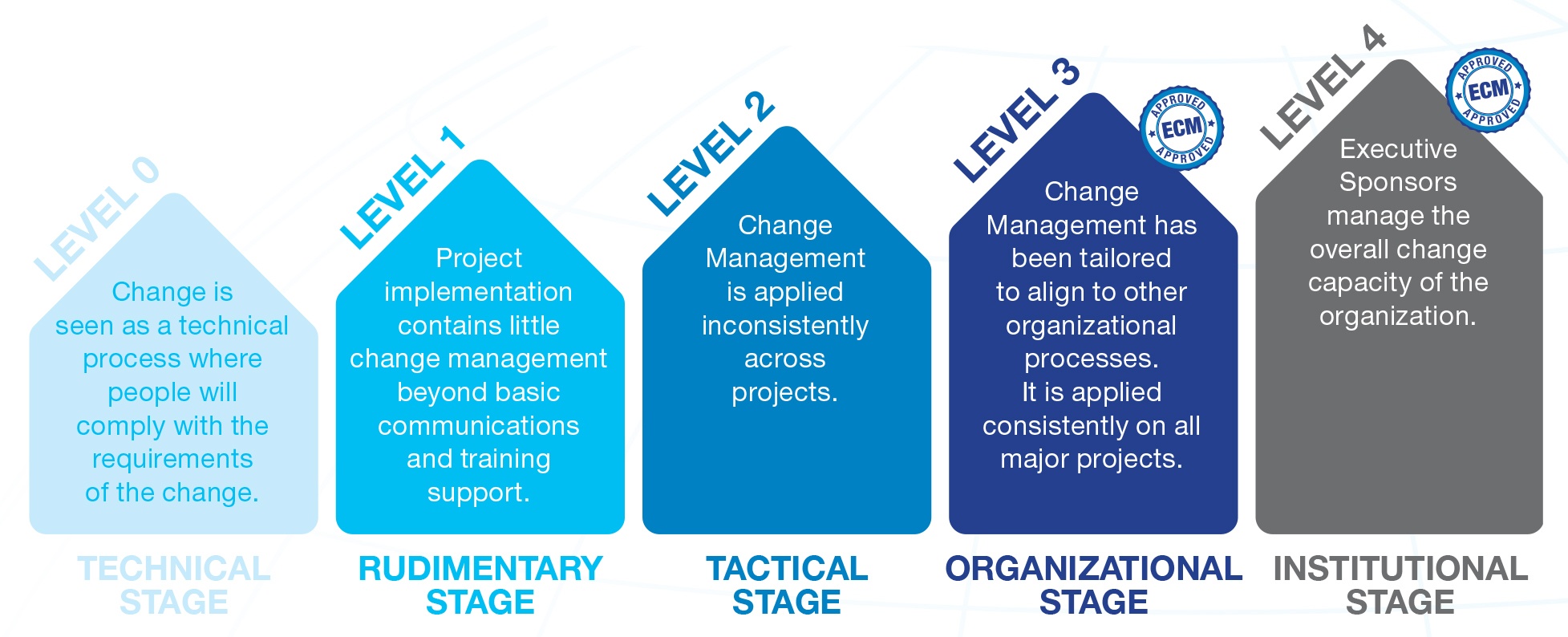 LEVEL 0

Change is seen as a technical process where people will comply with the requirements of the change.

TECHNICAL STAGE

LEVEL 1

Project implementation contains little change management beyond basic communications and training support.

RUDIMENTARY STAGE

LEVEL 2

Change Management is applied inconsistently across projects.

TACTICAL STAGE

LEVEL 3

APPROVED ECM APPROVED

Change Management has been tailored to align to other organizational processes. It is applied consistently on all major projects.

ORGANIZATIONAL STAGE

LEVEL 4

APPROVED ECM APPROVED

Executive Sponsors manage the overall change capacity of the organization.

INSTITUTIONAL STAGE